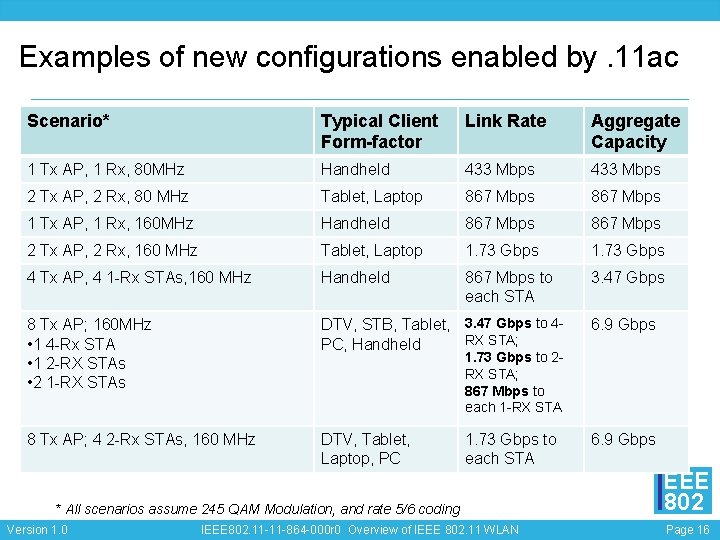 Examples of new configurations enabled by .11ac

| Scenario* | Typical Client Form-factor | Link Rate | Aggregate Capacity |
|---|---|---|---|
| 1 Tx AP, 1 Rx, 80MHz | Handheld | 433 Mbps | 433 Mbps |
| 2 Tx AP, 2 Rx, 80 MHz | Tablet, Laptop | 867 Mbps | 867 Mbps |
| 1 Tx AP, 1 Rx, 160MHz | Handheld | 867 Mbps | 867 Mbps |
| 2 Tx AP, 2 Rx, 160 MHz | Tablet, Laptop | 1.73 Gbps | 1.73 Gbps |
| 4 Tx AP, 4 1-Rx STAs,160 MHz | Handheld | 867 Mbps to each STA | 3.47 Gbps |
| 8 Tx AP; 160MHz •1 4-Rx STA •1 2-RX STAs •2 1-RX STAs | DTV, STB, Tablet, PC, Handheld | 3.47 Gbps to 4-RX STA; 1.73 Gbps to 2-RX STA; 867 Mbps to each 1-RX STA | 6.9 Gbps |
| 8 Tx AP; 4 2-Rx STAs, 160 MHz | DTV, Tablet, Laptop, PC | 1.73 Gbps to each STA | 6.9 Gbps |

* All scenarios assume 245 QAM Modulation, and rate 5/6 coding

IEEE 802

Version 1.0 IEEE802.11-11-864-000r0 Overview of IEEE 802.11 WLAN Page 16